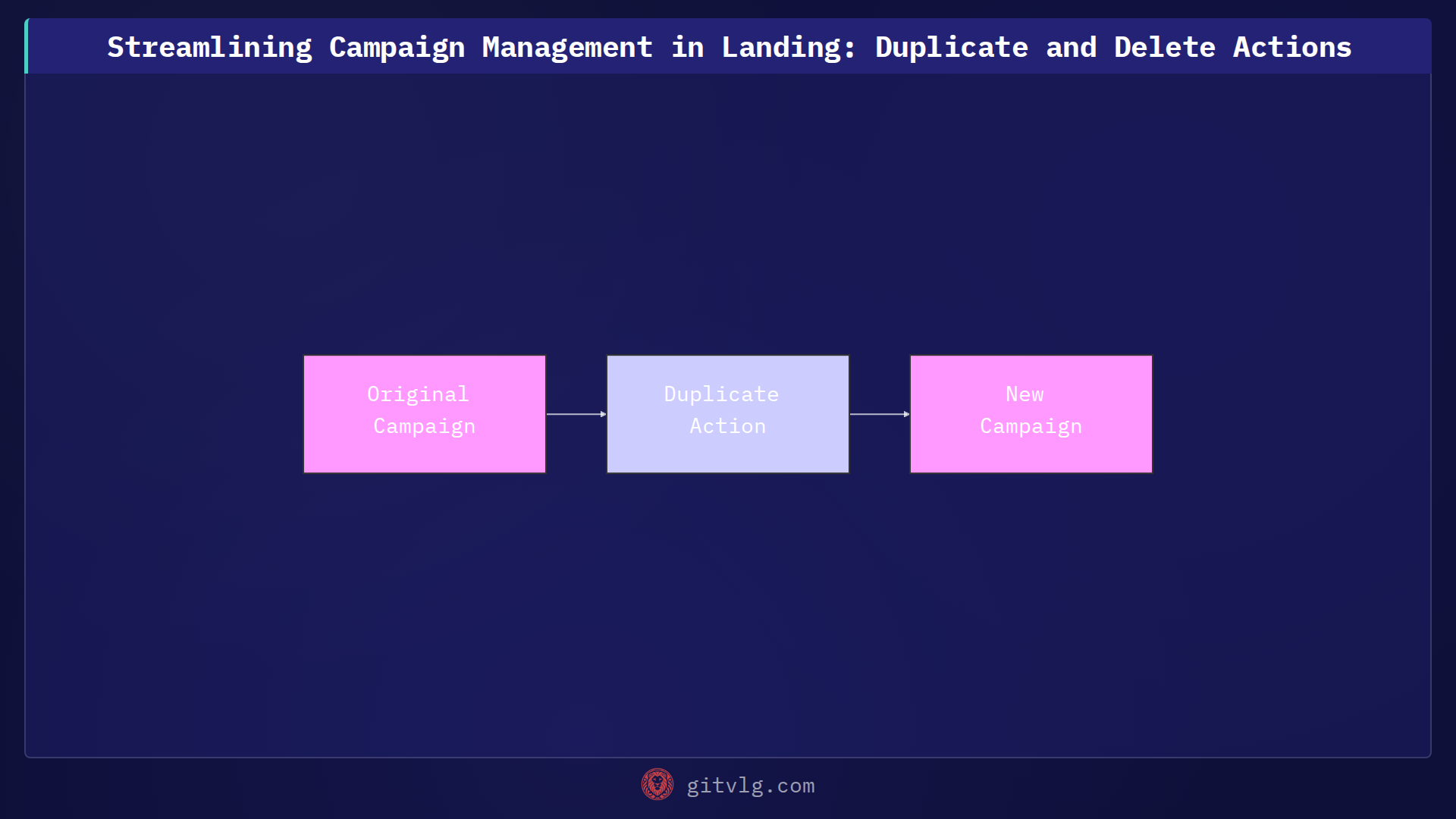 Streamlining Campaign Management in Landing: Duplicate and Delete Actions

Original Campaign

Duplicate Action

New Campaign

gitvlg.com